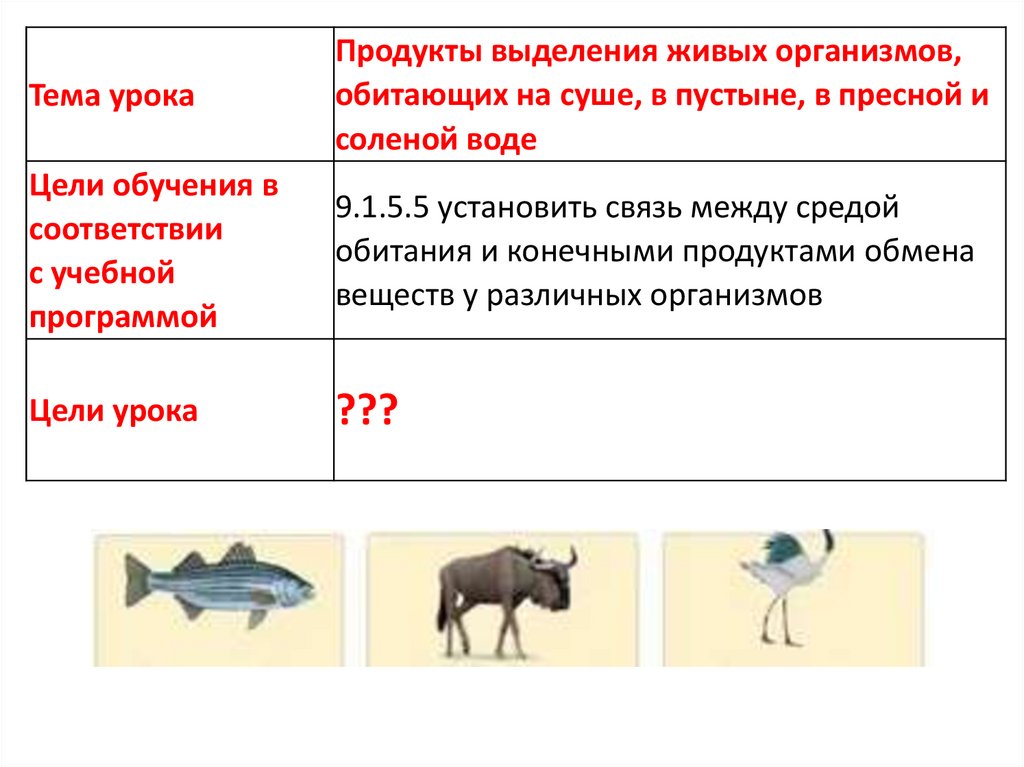 | Тема урока | Продукты выделения живых организмов, обитающих на суше, в пустыне, в пресной и соленой воде |
|---|---|
| Цели обучения в соответствии с учебной программой | 9.1.5.5 установить связь между средой обитания и конечными продуктами обмена веществ у различных организмов |
| Цели урока | ??? |